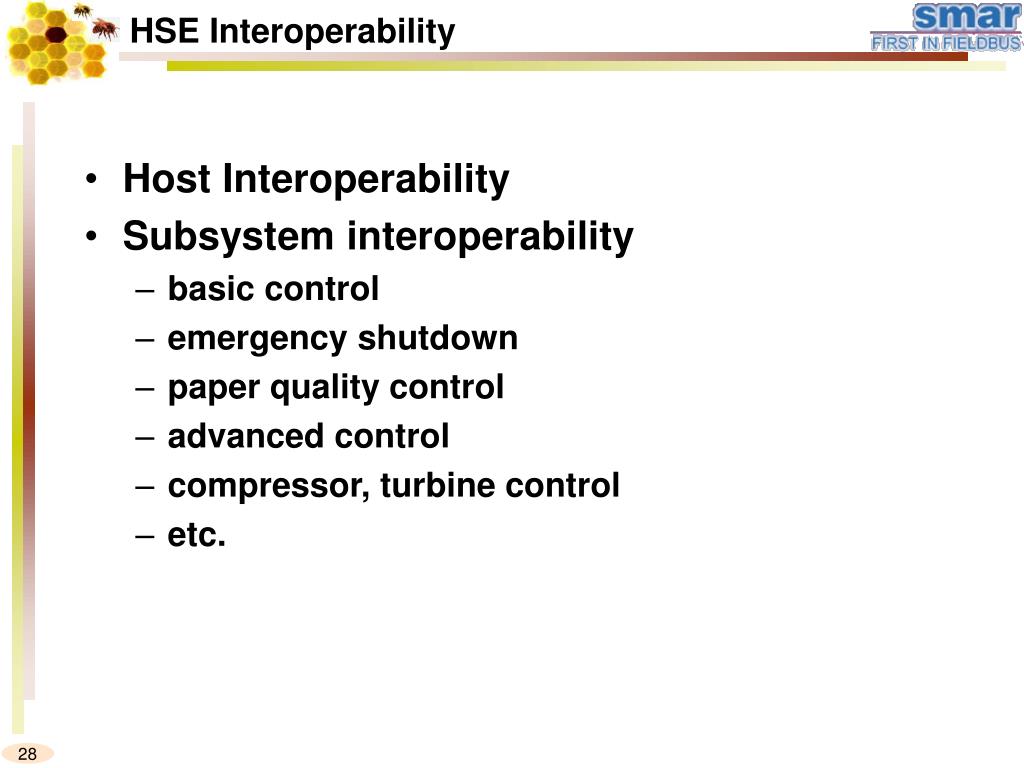 HSE Interoperability

smar
FIRST IN FIELDBUS

• Host Interoperability
• Subsystem interoperability
– basic control
– emergency shutdown
– paper quality control
– advanced control
– compressor, turbine control
– etc.

28